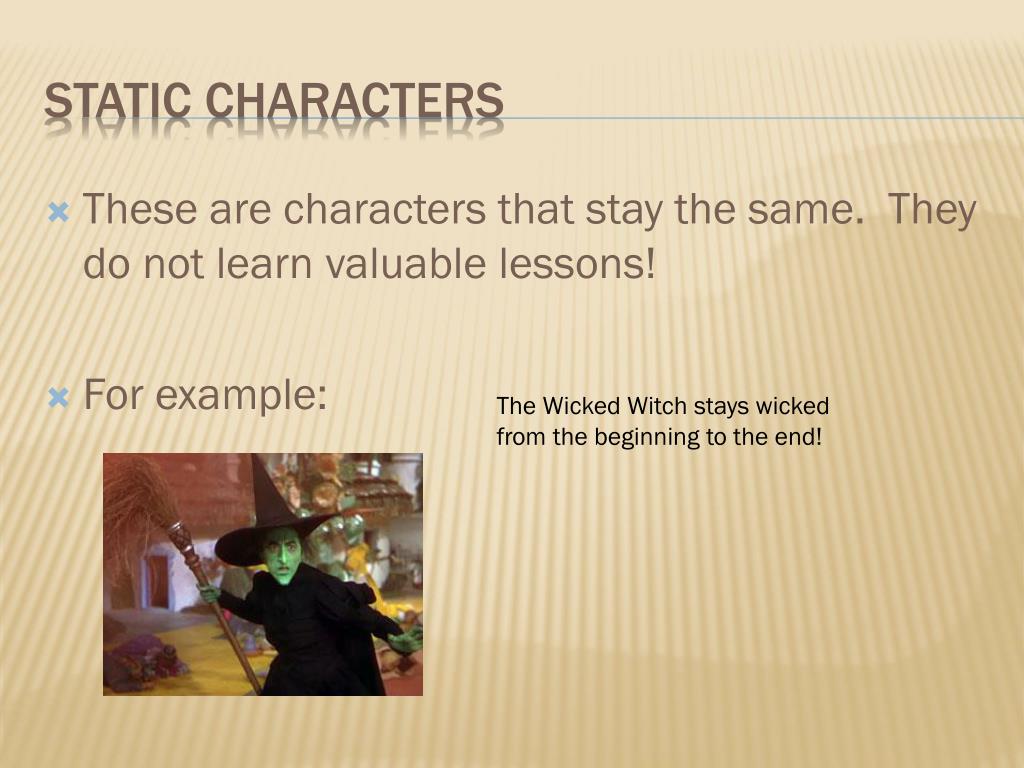 STATIC CHARACTERS

These are characters that stay the same. They do not learn valuable lessons!

For example:

The Wicked Witch stays wicked from the beginning to the end!